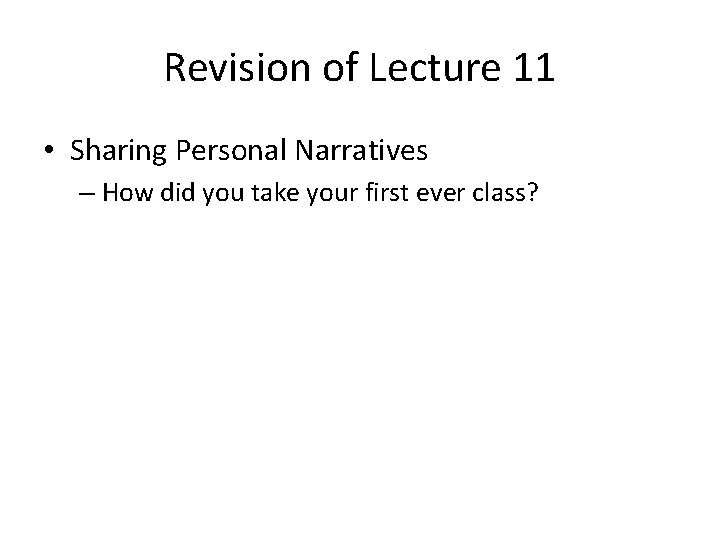 Revision of Lecture 11

• Sharing Personal Narratives
– How did you take your first ever class?